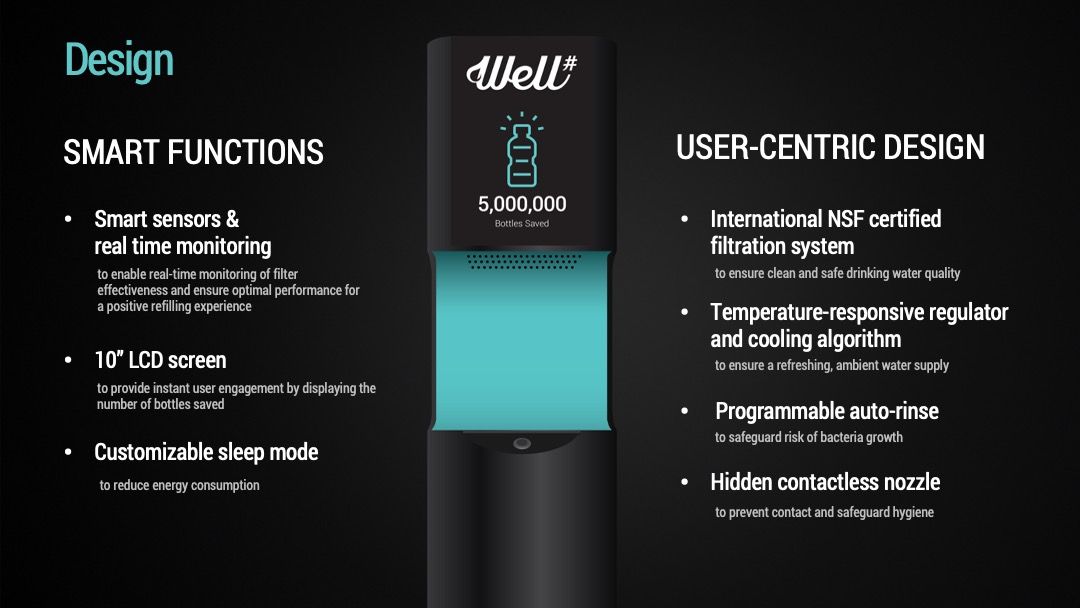 Design

SMART FUNCTIONS

• Smart sensors & real time monitoring
to enable real-time monitoring of filter effectiveness and ensure optimal performance for a positive refilling experience

• 10" LCD screen
to provide instant user engagement by displaying the number of bottles saved

• Customizable sleep mode
to reduce energy consumption

Well#

5,000,000
Bottles Saved

USER-CENTRIC DESIGN

• International NSF certified filtration system
to ensure clean and safe drinking water quality

• Temperature-responsive regulator and cooling algorithm
to ensure a refreshing, ambient water supply

• Programmable auto-rinse
to safeguard risk of bacteria growth

• Hidden contactless nozzle
to prevent contact and safeguard hygiene